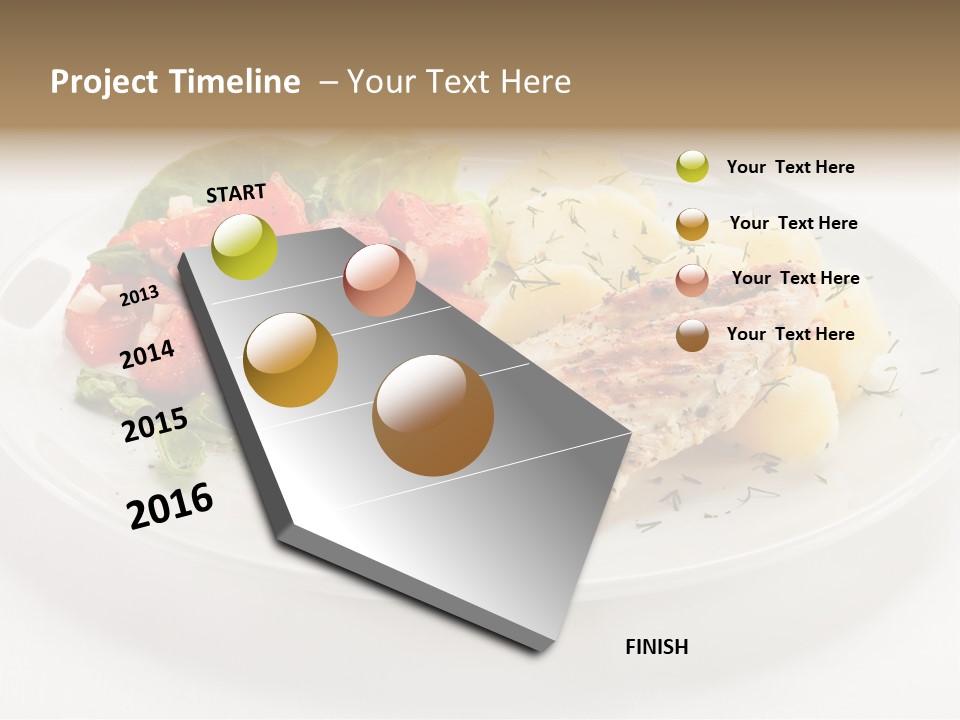 Project Timeline – Your Text Here

START

2013

2014

2015

2016

Your Text Here

Your Text Here

Your Text Here

Your Text Here

FINISH